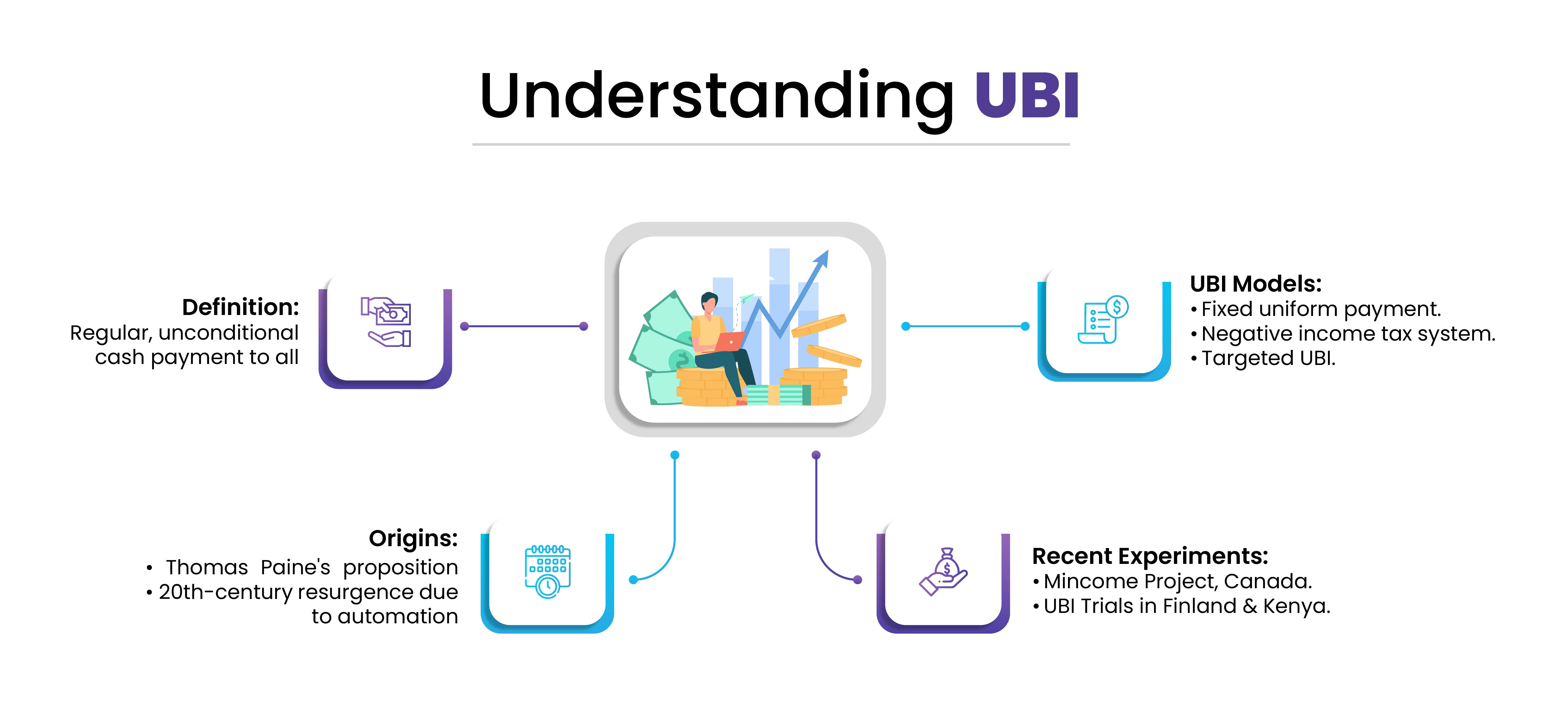 Understanding UBI

Definition:
Regular, unconditional cash payment to all

UBI Models:
• Fixed uniform payment.
• Negative income tax system.
• Targeted UBI.

Origins:
• Thomas Paine's proposition
• 20th-century resurgence due to automation

Recent Experiments:
• Mincome Project, Canada.
• UBI Trials in Finland & Kenya.